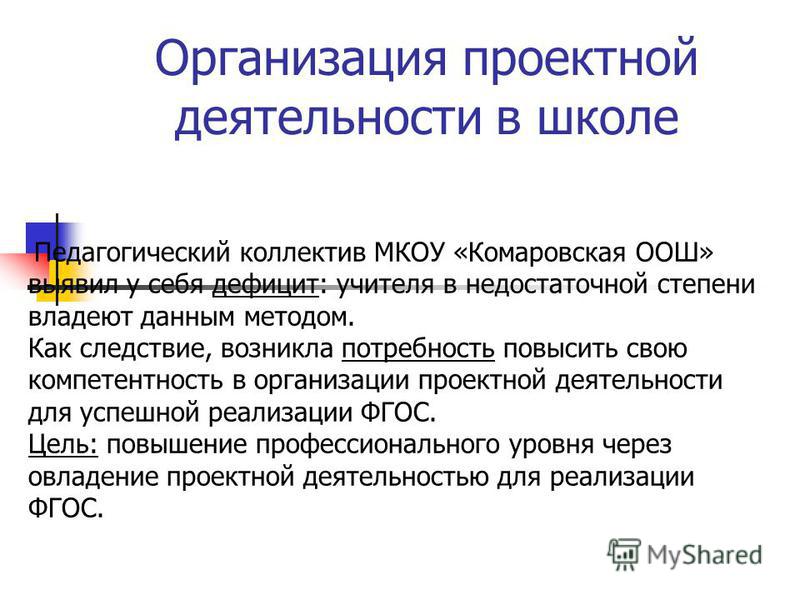 Организация проектной деятельности в школе

Педагогический коллектив МКОУ «Комаровская ООШ» выявил у себя дефицит: учителя в недостаточной степени владеют данным методом.
Как следствие, возникла потребность повысить свою компетентность в организации проектной деятельности для успешной реализации ФГОС.
Цель: повышение профессионального уровня через овладение проектной деятельностью для реализации ФГОС.

MyShared